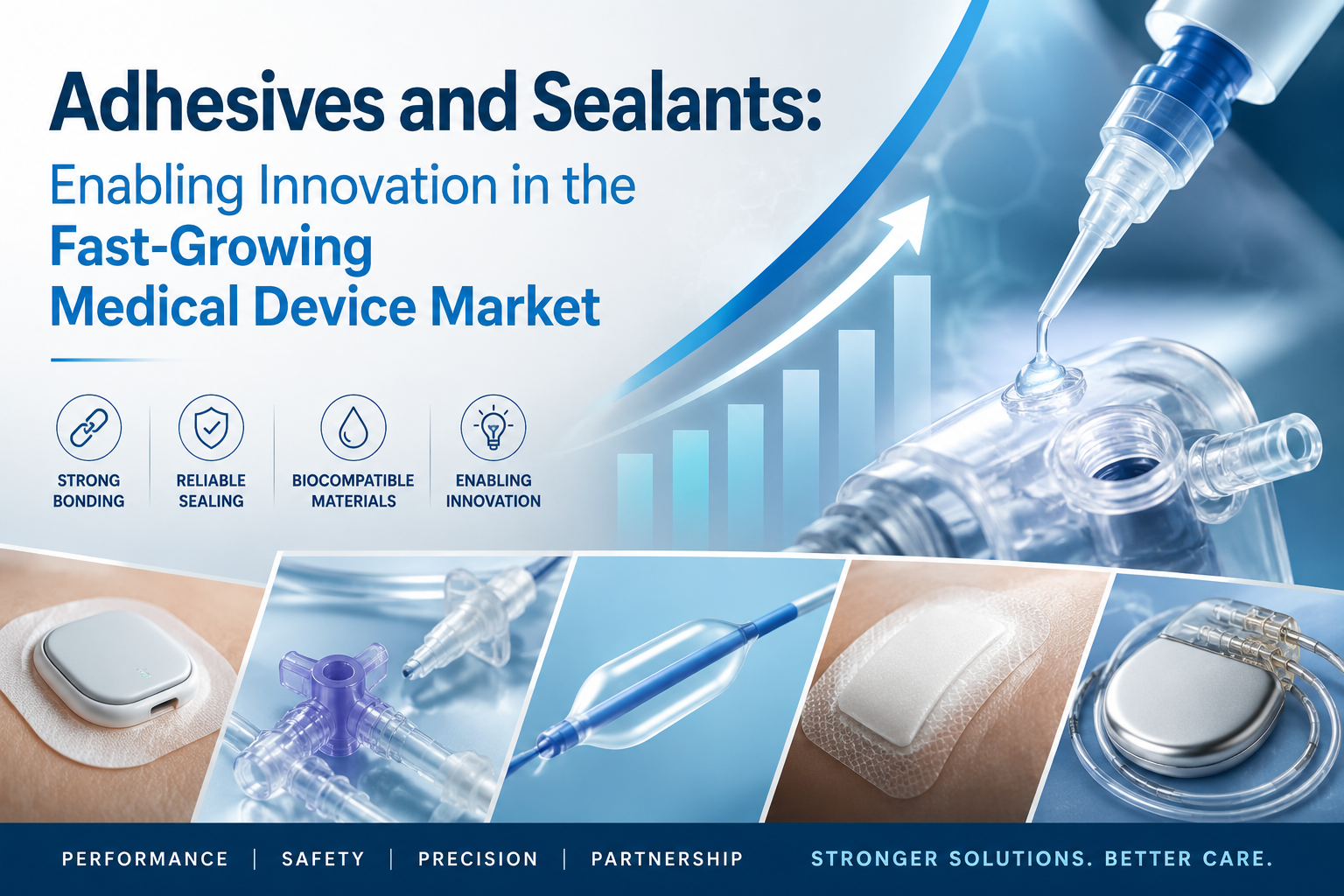 Adhesives and Sealants:
Enabling Innovation in the Fast-Growing Medical Device Market

STRONG BONDING

RELIABLE SEALING

BIOCOMPATIBLE MATERIALS

ENABLING INNOVATION

PERFORMANCE | SAFETY | PRECISION | PARTNERSHIP

STRONGER SOLUTIONS. BETTER CARE.